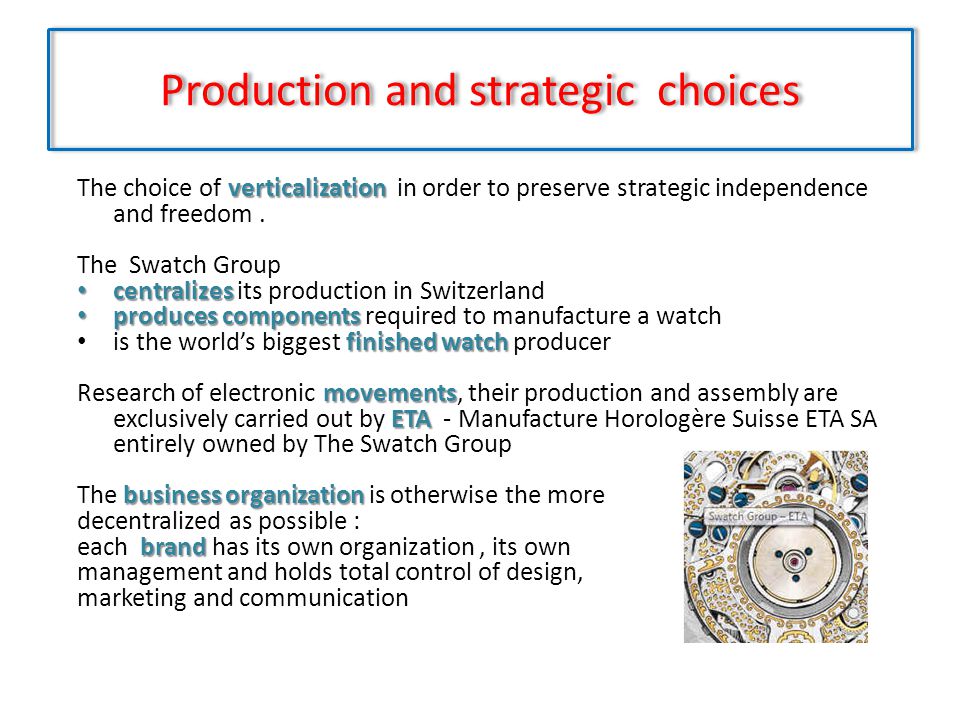 Production and strategic choices

The choice of verticalization in order to preserve strategic independence and freedom .

The Swatch Group
• centralizes its production in Switzerland
• produces components required to manufacture a watch
• is the world's biggest finished watch producer

Research of electronic movements, their production and assembly are exclusively carried out by ETA - Manufacture Horologère Suisse ETA SA entirely owned by The Swatch Group

The business organization is otherwise the more decentralized as possible :
each brand has its own organization , its own management and holds total control of design, marketing and communication

Swatch Group – ETA